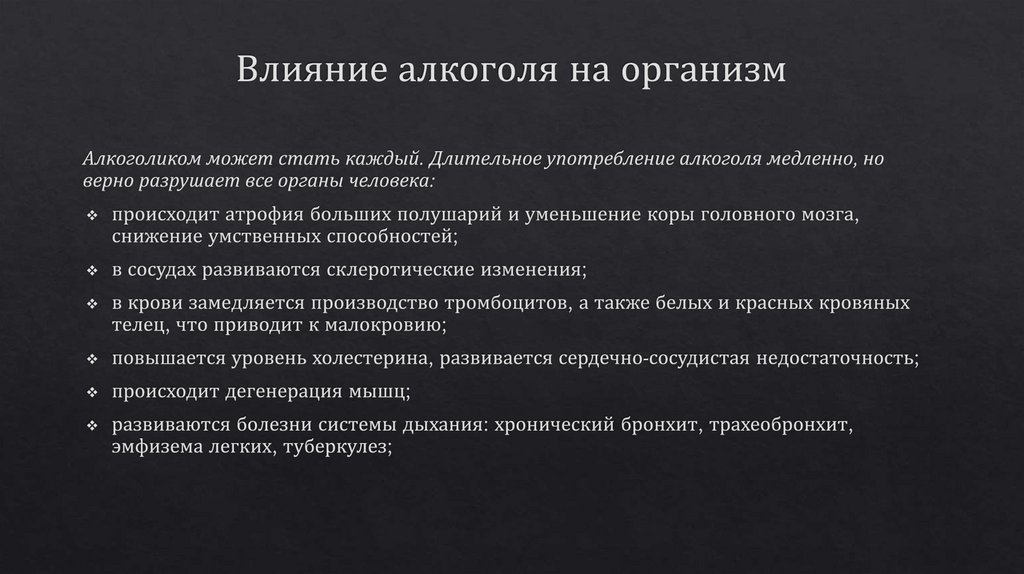 Влияние алкоголя на организм

Алкоголиком может стать каждый. Длительное употребление алкоголя медленно, но верно разрушает все органы человека:

❖ происходит атрофия больших полушарий и уменьшение коры головного мозга, снижение умственных способностей;

❖ в сосудах развиваются склеротические изменения;

❖ в крови замедляется производство тромбоцитов, а также белых и красных кровяных телец, что приводит к малокровию;

❖ повышается уровень холестерина, развивается сердечно-сосудистая недостаточность;

❖ происходит дегенерация мышц;

❖ развиваются болезни системы дыхания: хронический бронхит, трахеобронхит, эмфизема легких, туберкулез;